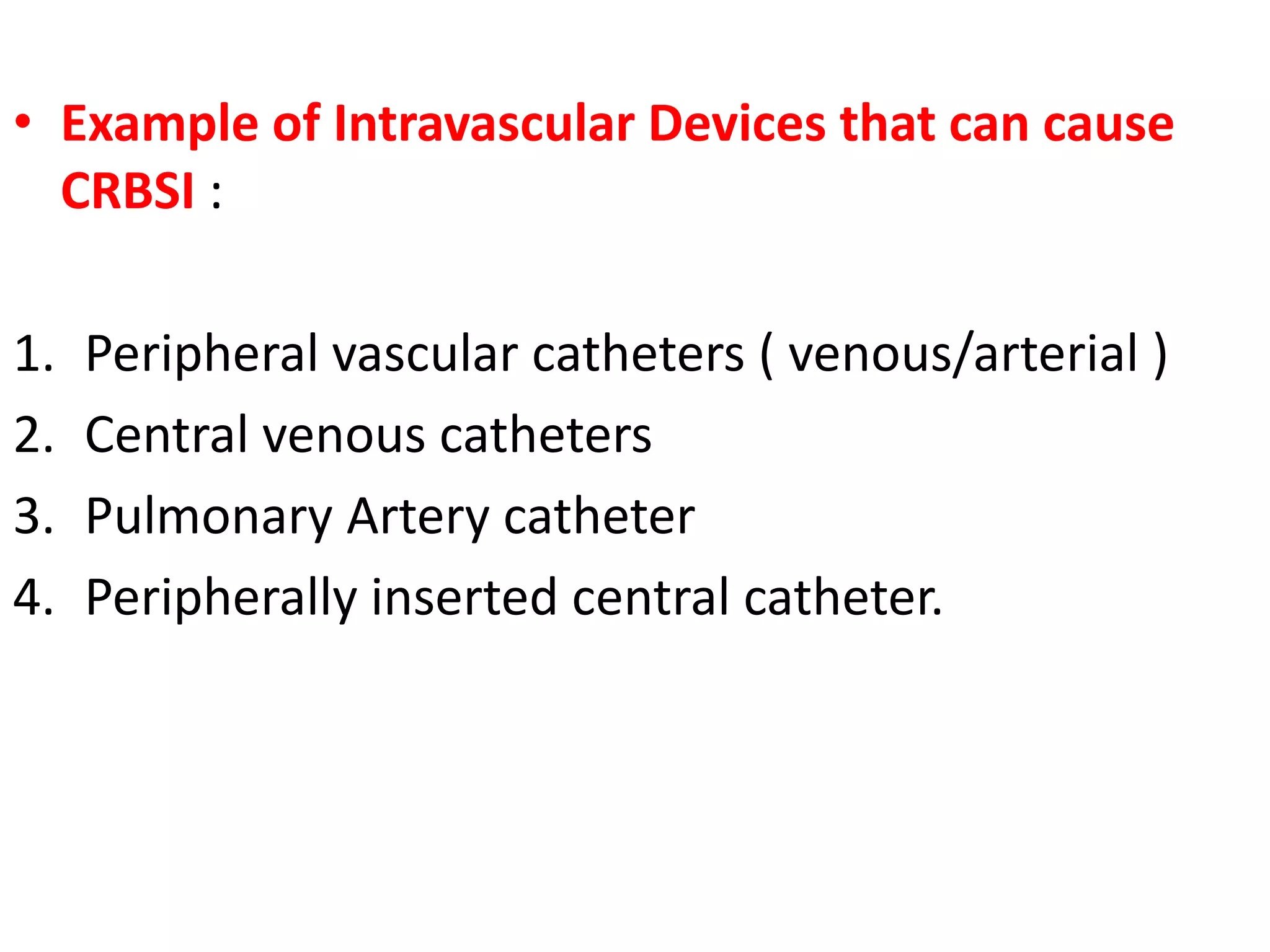 • Example of Intravascular Devices that can cause CRBSI :

1. Peripheral vascular catheters ( venous/arterial )
2. Central venous catheters
3. Pulmonary Artery catheter
4. Peripherally inserted central catheter.